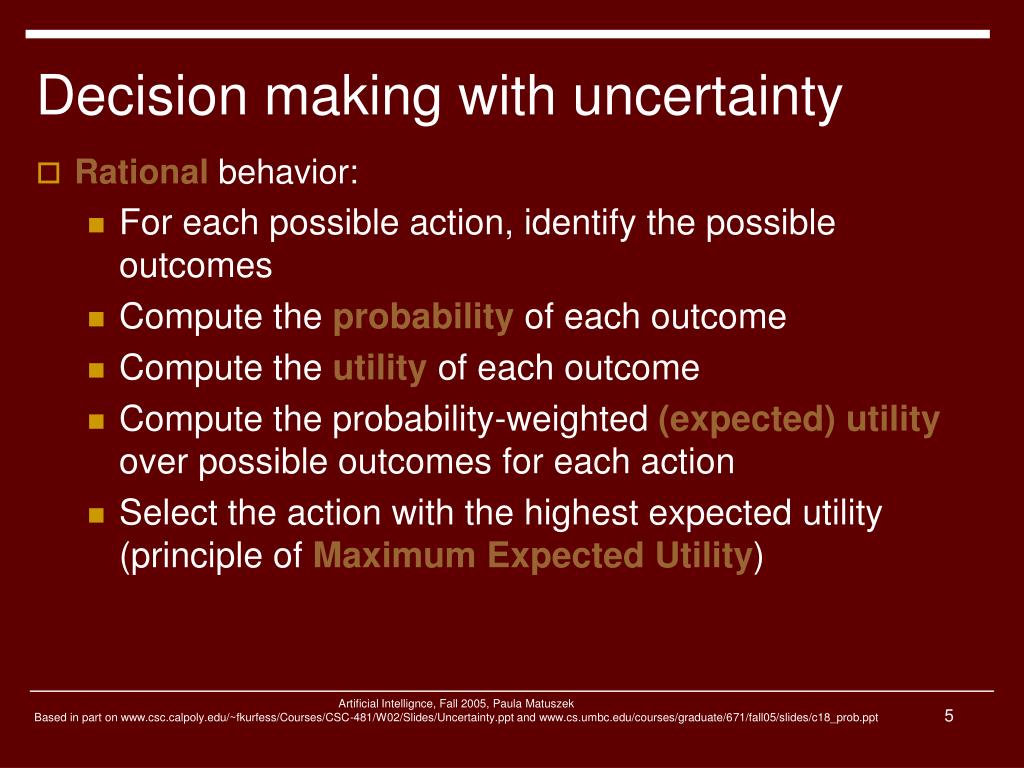 Decision making with uncertainty

Rational behavior:

For each possible action, identify the possible outcomes

Compute the probability of each outcome

Compute the utility of each outcome

Compute the probability-weighted (expected) utility over possible outcomes for each action

Select the action with the highest expected utility (principle of Maximum Expected Utility)

Artificial Intellignce, Fall 2005, Paula Matuszek
Based in part on www.csc.calpoly.edu/~fkurfess/Courses/CSC-481/W02/Slides/Uncertainty.ppt and www.cs.umbc.edu/courses/graduate/671/fall05/slides/c18_prob.ppt

5